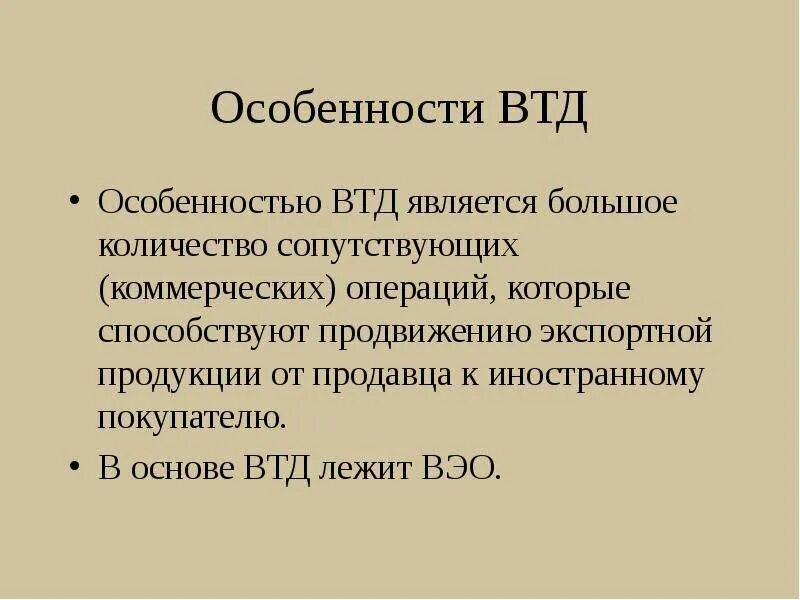 Особенности ВТД

• Особенностью ВТД является большое количество сопутствующих (коммерческих) операций, которые способствуют продвижению экспортной продукции от продавца к иностранному покупателю.

• В основе ВТД лежит ВЭО.